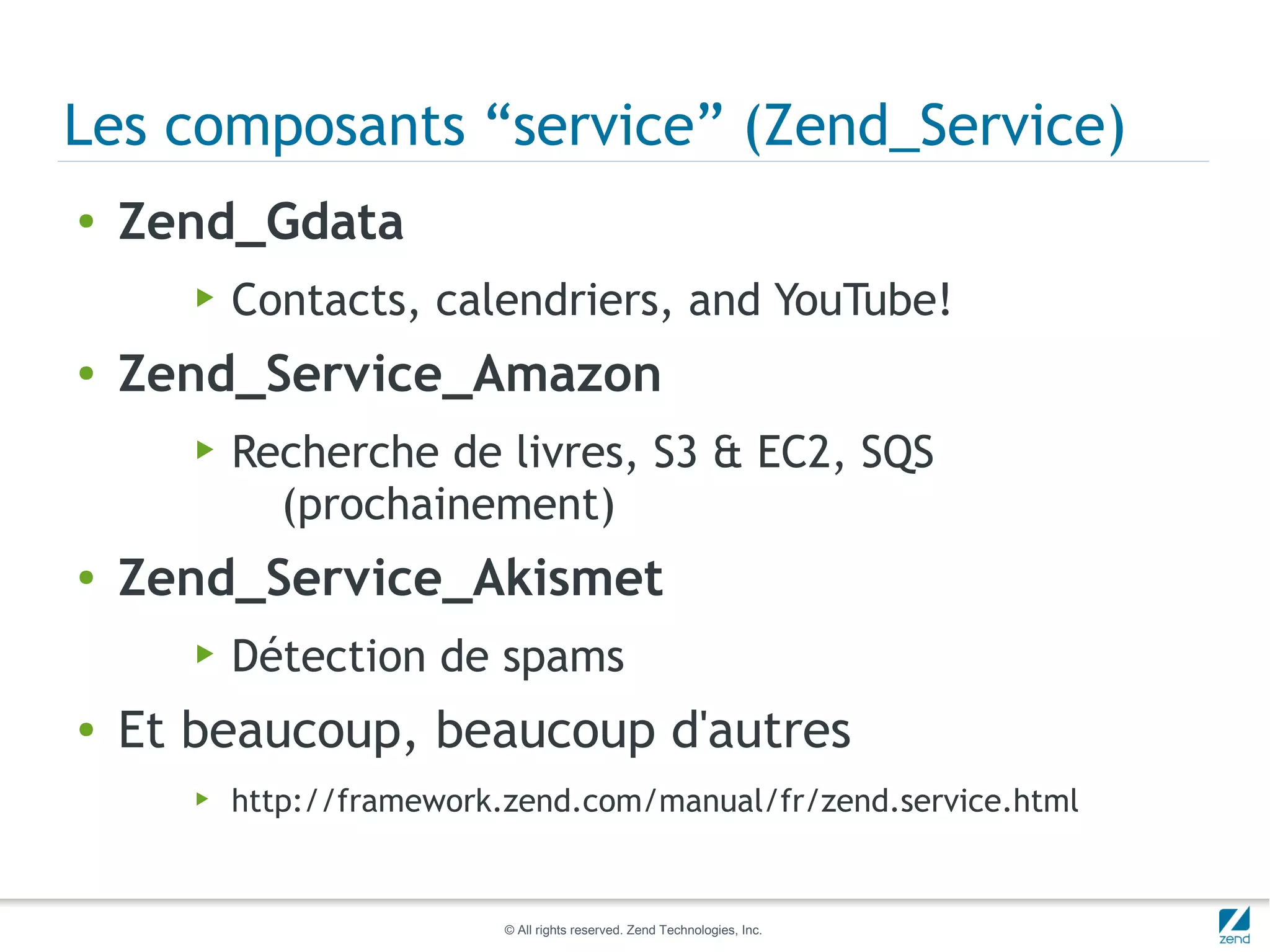 Les composants “service” (Zend_Service)

• Zend_Gdata
  ▸ Contacts, calendriers, and YouTube!
• Zend_Service_Amazon
  ▸ Recherche de livres, S3 & EC2, SQS (prochainement)
• Zend_Service_Akismet
  ▸ Détection de spams
• Et beaucoup, beaucoup d'autres
  ▸ http://framework.zend.com/manual/fr/zend.service.html

© All rights reserved. Zend Technologies, Inc.

zend